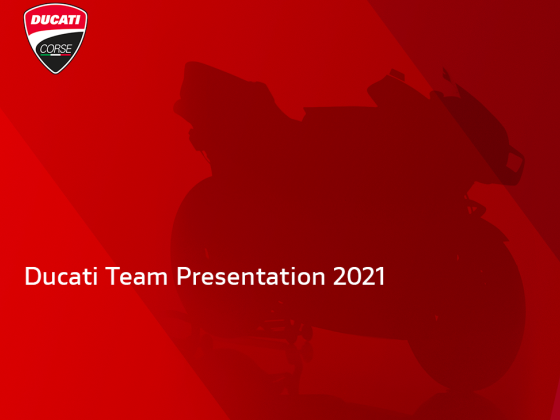 DUCATI
CORSE

Ducati Team Presentation 2021